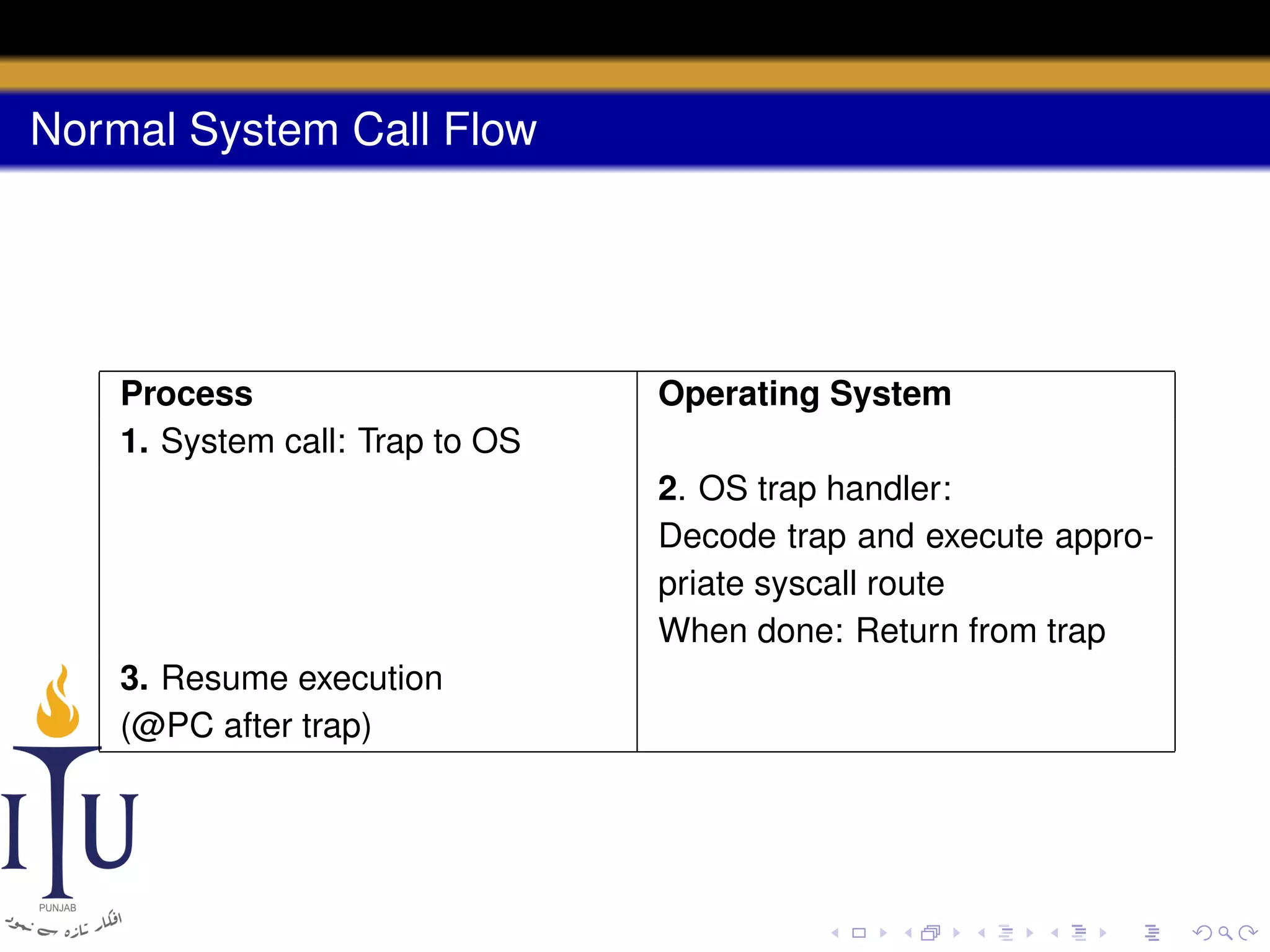 Normal System Call Flow

| Process | Operating System |
|---|---|
| **1.** System call: Trap to OS | |
| | **2.** OS trap handler: Decode trap and execute appropriate syscall route When done: Return from trap |
| **3.** Resume execution (@PC after trap) | |

ITU
PUNJAB
افکار تازہ سے نمود